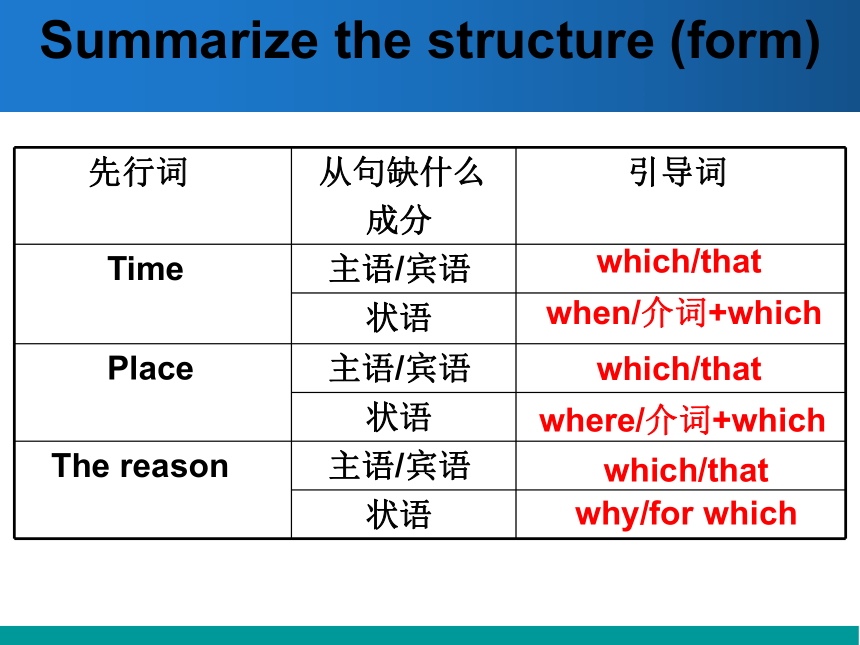 Summarize the structure (form)

| 先行词 | 从句缺什么成分 | 引导词 |
|---|---|---|
| Time | 主语/宾语 | which/that |
| | 状语 | when/介词+which |
| Place | 主语/宾语 | which/that |
| | 状语 | where/介词+which |
| The reason | 主语/宾语 | which/that |
| | 状语 | why/for which |